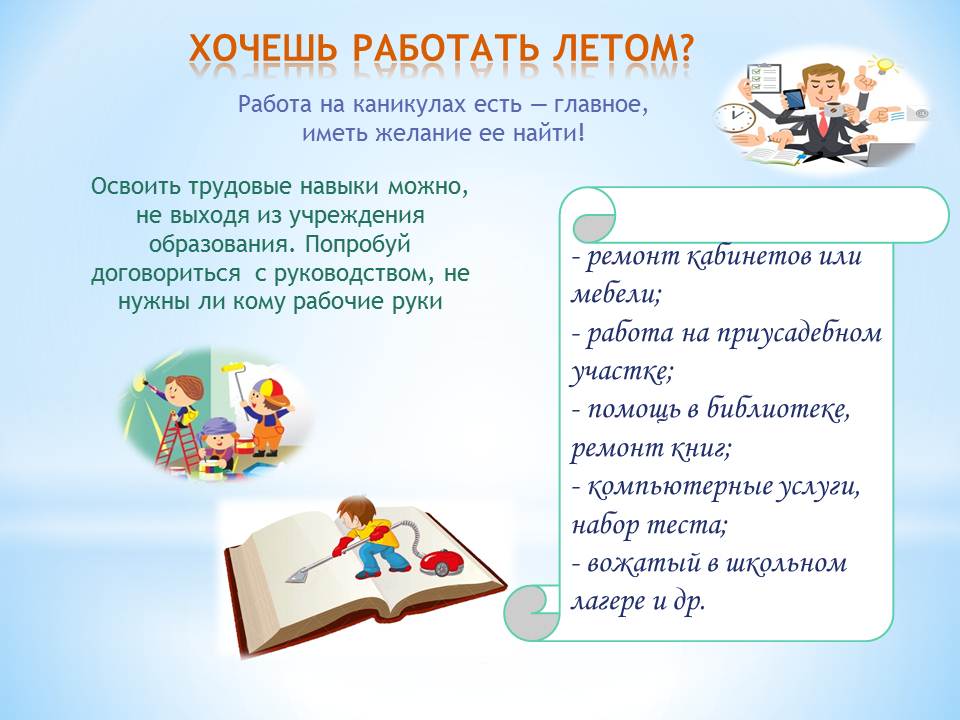 ХОЧЕШЬ РАБОТАТЬ ЛЕТОМ?

Работа на каникулах есть — главное, иметь желание ее найти!

Освоить трудовые навыки можно, не выходя из учреждения образования. Попробуй договориться с руководством, не нужны ли кому рабочие руки

- ремонт кабинетов или мебели;
- работа на приусадебном участке;
- помощь в библиотеке, ремонт книг;
- компьютерные услуги, набор теста;
- вожатый в школьном лагере и др.